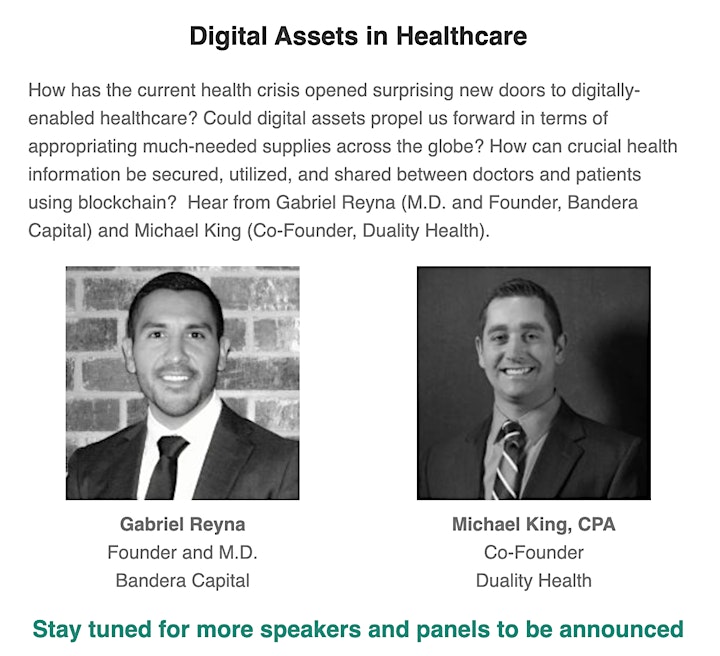 Digital Assets in Healthcare

How has the current health crisis opened surprising new doors to digitally-enabled healthcare? Could digital assets propel us forward in terms of appropriating much-needed supplies across the globe? How can crucial health information be secured, utilized, and shared between doctors and patients using blockchain? Hear from Gabriel Reyna (M.D. and Founder, Bandera Capital) and Michael King (Co-Founder, Duality Health).

Gabriel Reyna
Founder and M.D.
Bandera Capital

Michael King, CPA
Co-Founder
Duality Health

Stay tuned for more speakers and panels to be announced